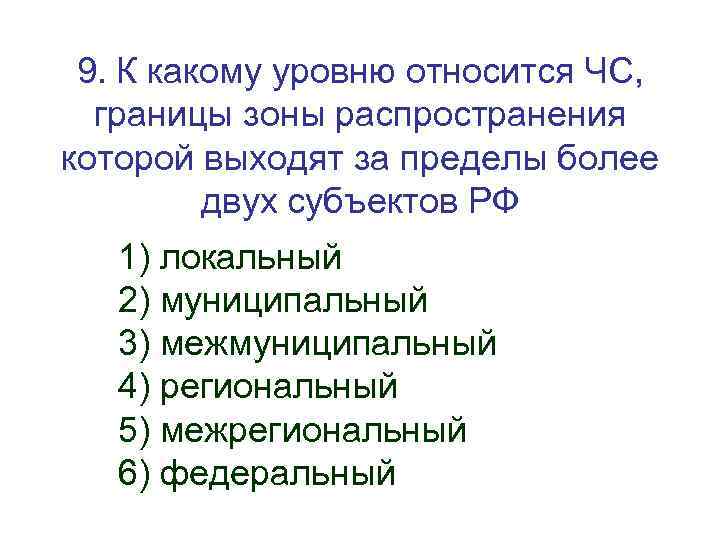 9. К какому уровню относится ЧС, границы зоны распространения которой выходят за пределы более двух субъектов РФ

1) локальный
2) муниципальный
3) межмуниципальный
4) региональный
5) межрегиональный
6) федеральный